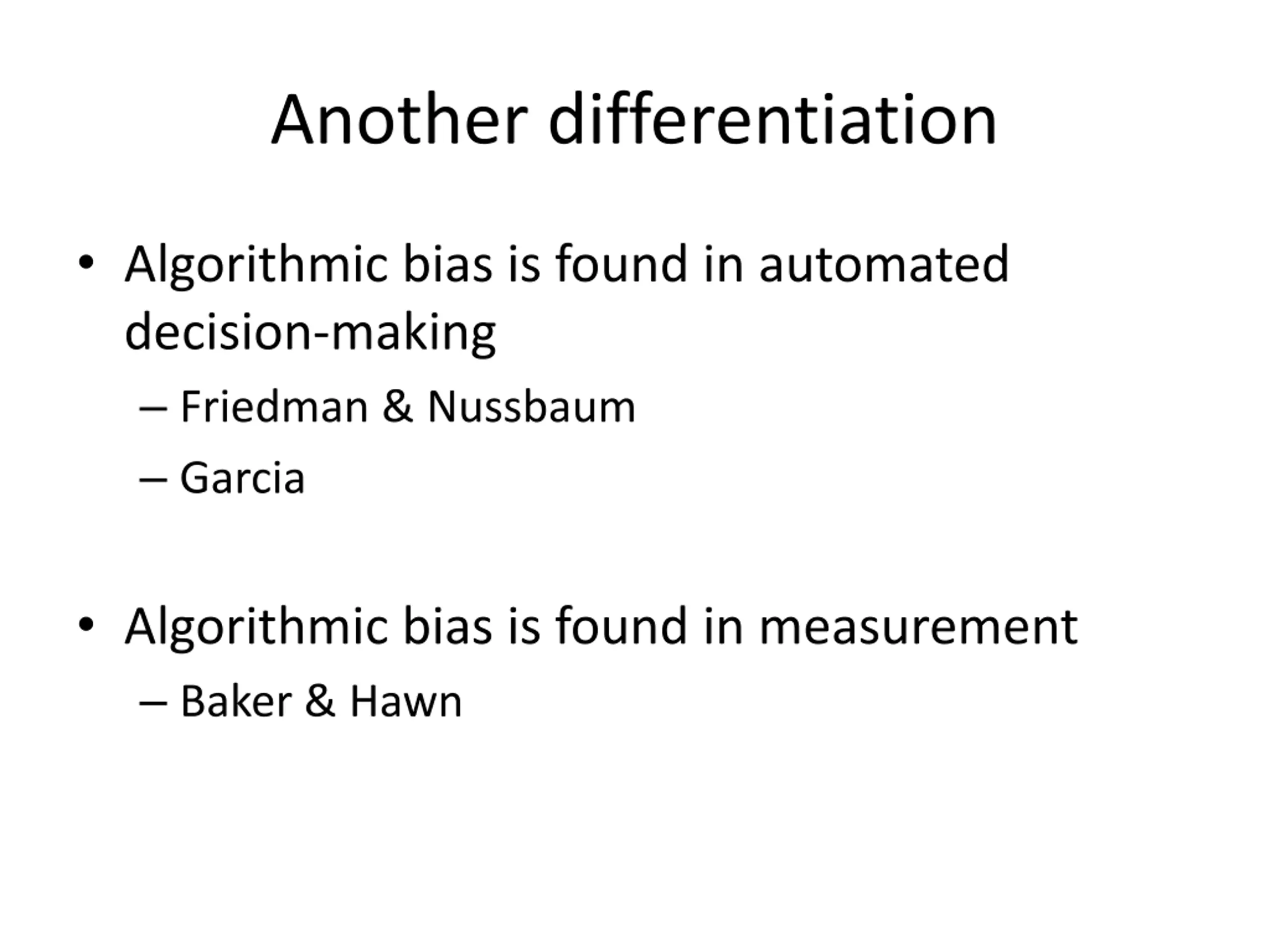 Another differentiation

• Algorithmic bias is found in automated decision-making
  – Friedman & Nussbaum
  – Garcia

• Algorithmic bias is found in measurement
  – Baker & Hawn